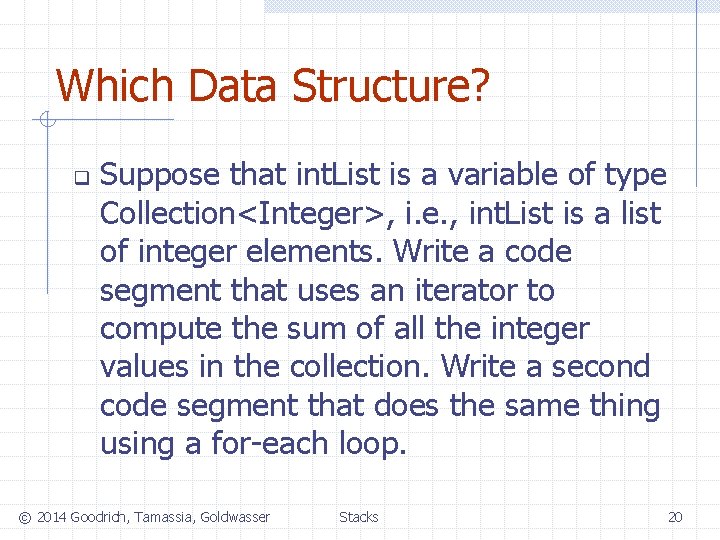 Which Data Structure?

❑ Suppose that intList is a variable of type Collection<Integer>, i.e., intList is a list of integer elements. Write a code segment that uses an iterator to compute the sum of all the integer values in the collection. Write a second code segment that does the same thing using a for-each loop.

© 2014 Goodrich, Tamassia, Goldwasser Stacks 20